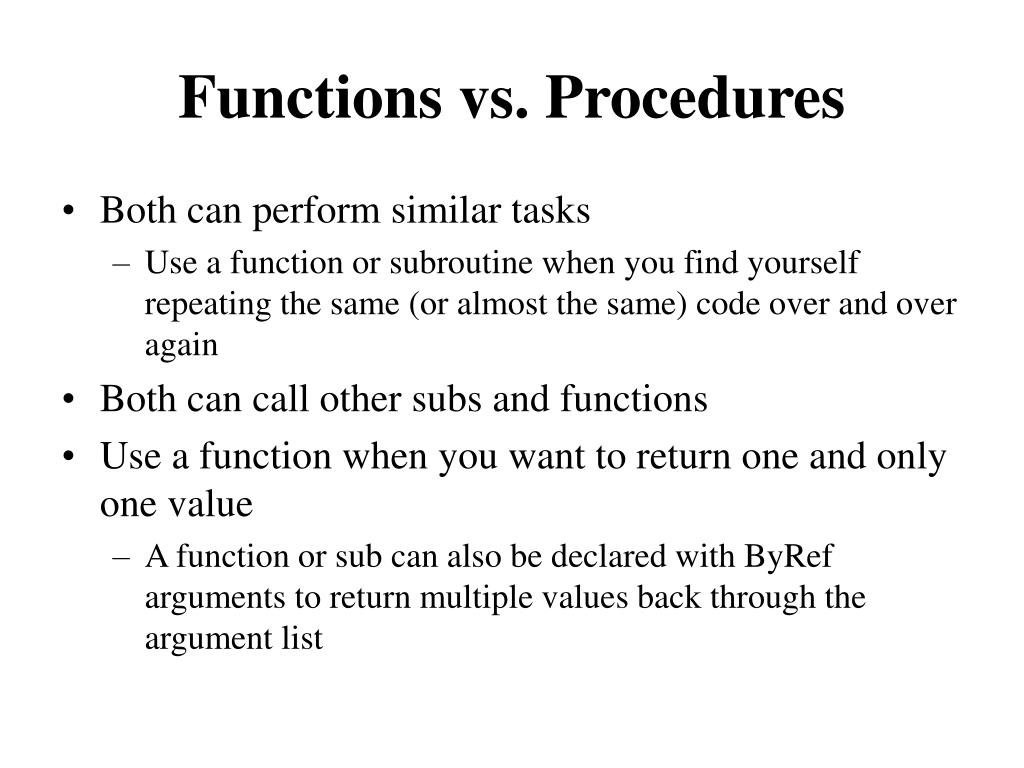 Functions vs. Procedures

• Both can perform similar tasks
– Use a function or subroutine when you find yourself repeating the same (or almost the same) code over and over again

• Both can call other subs and functions

• Use a function when you want to return one and only one value
– A function or sub can also be declared with ByRef arguments to return multiple values back through the argument list